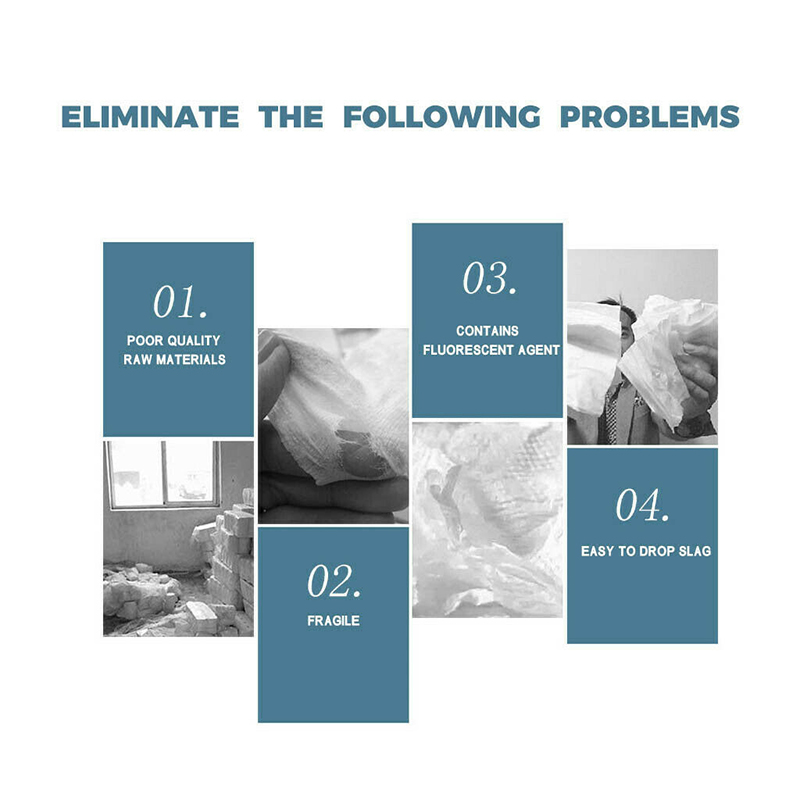 ELIMINATE THE FOLLOWING PROBLEMS

01.
POOR QUALITY RAW MATERIALS

02.
FRAGILE

03.
CONTAINS FLUORESCENT AGENT

04.
EASY TO DROP SLAG